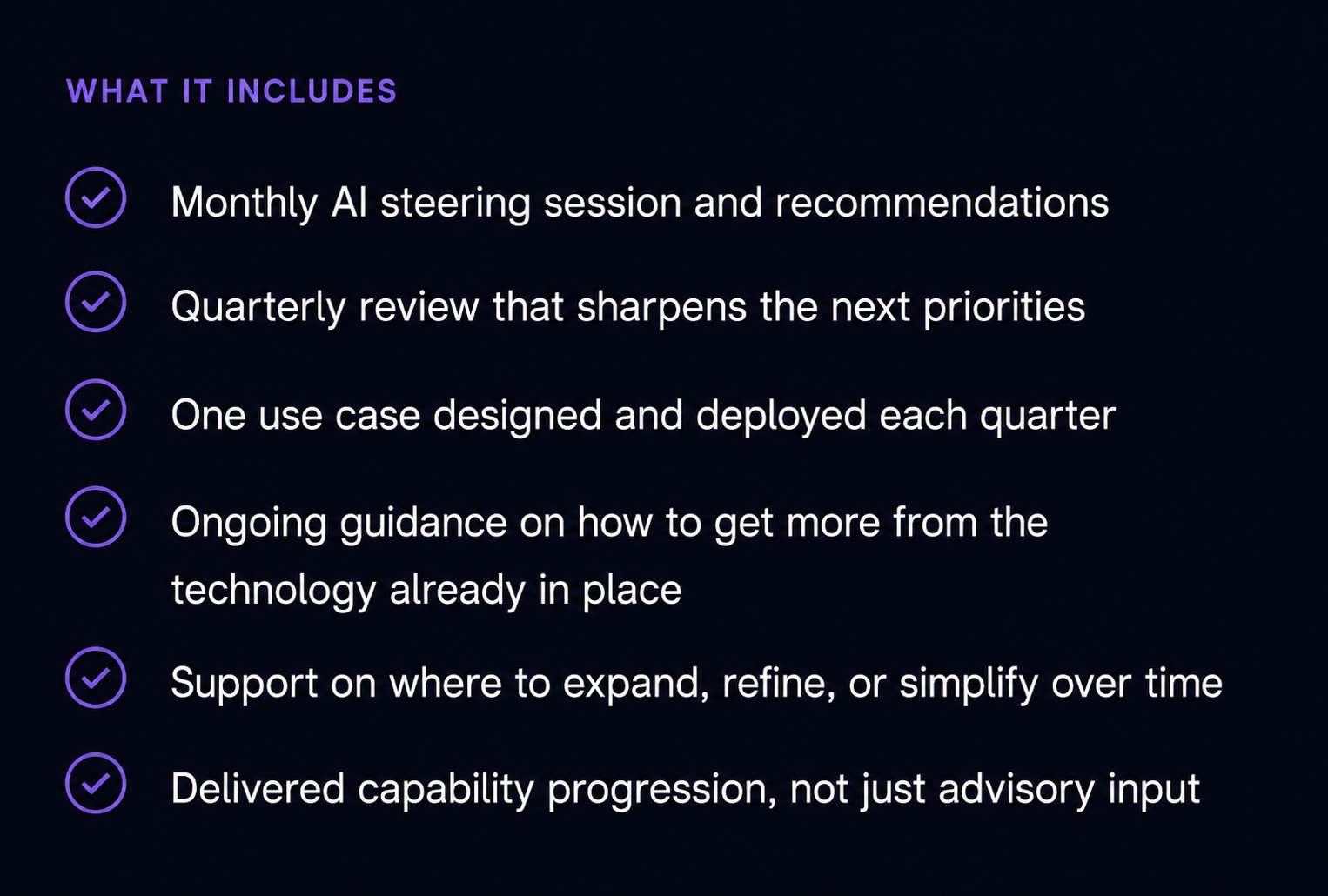 WHAT IT INCLUDES

Monthly AI steering session and recommendations

Quarterly review that sharpens the next priorities

One use case designed and deployed each quarter

Ongoing guidance on how to get more from the technology already in place

Support on where to expand, refine, or simplify over time

Delivered capability progression, not just advisory input